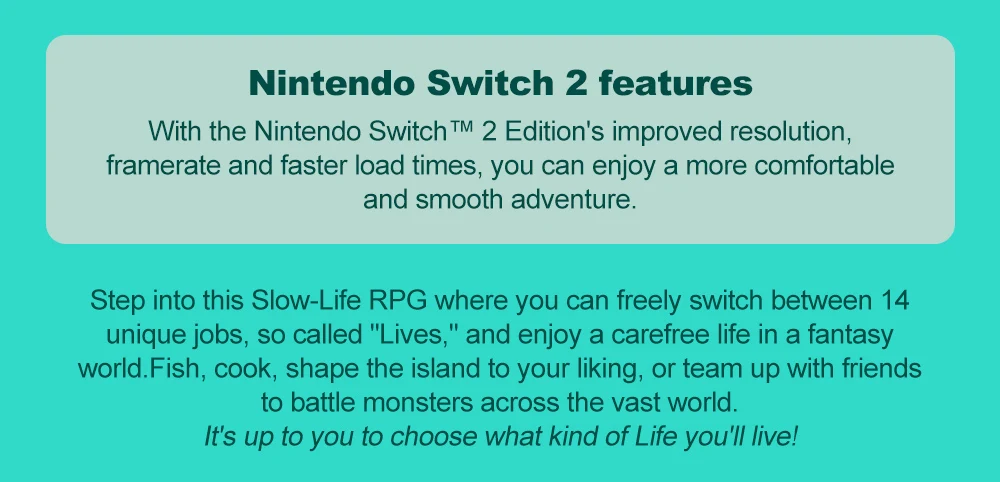 Nintendo Switch 2 features

With the Nintendo Switch™ 2 Edition's improved resolution, framerate and faster load times, you can enjoy a more comfortable and smooth adventure.

Step into this Slow-Life RPG where you can freely switch between 14 unique jobs, so called "Lives," and enjoy a carefree life in a fantasy world.Fish, cook, shape the island to your liking, or team up with friends to battle monsters across the vast world.
It's up to you to choose what kind of Life you'll live!